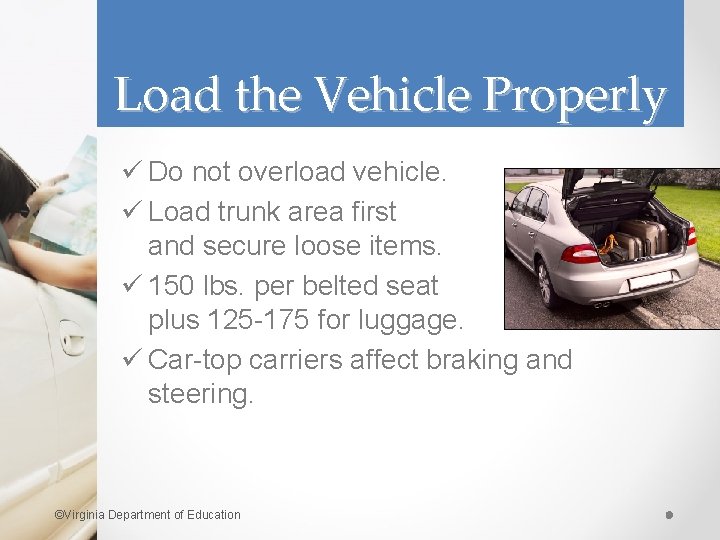 Load the Vehicle Properly

✓ Do not overload vehicle.
✓ Load trunk area first and secure loose items.
✓ 150 lbs. per belted seat plus 125-175 for luggage.
✓ Car-top carriers affect braking and steering.

©Virginia Department of Education